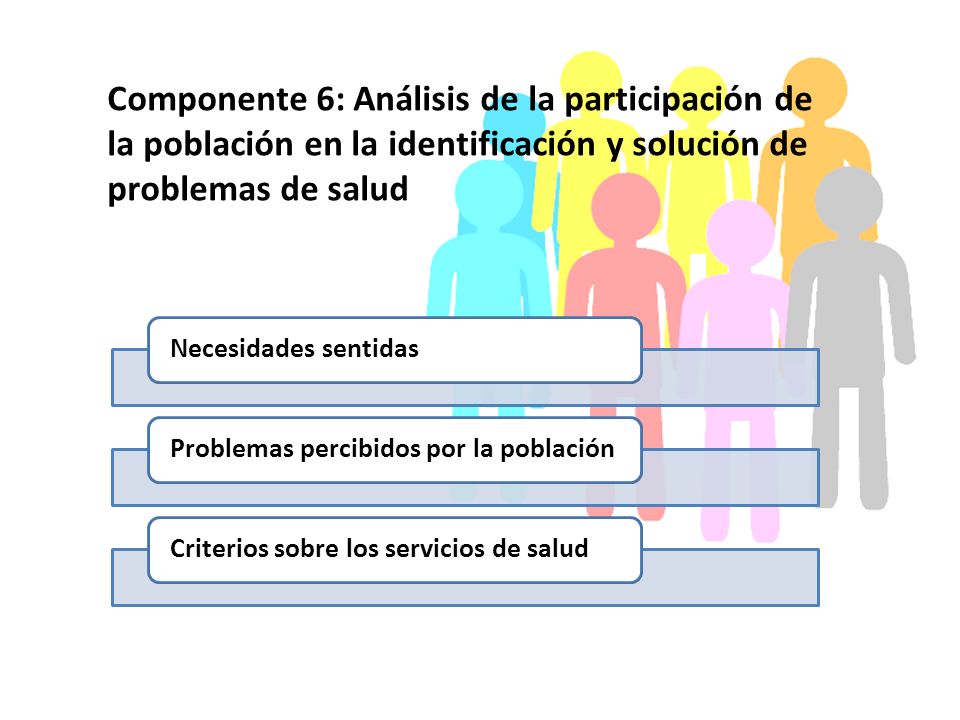 Componente 6: Análisis de la participación de la población en la identificación y solución de problemas de salud

Necesidades sentidas

Problemas percibidos por la población

Criterios sobre los servicios de salud